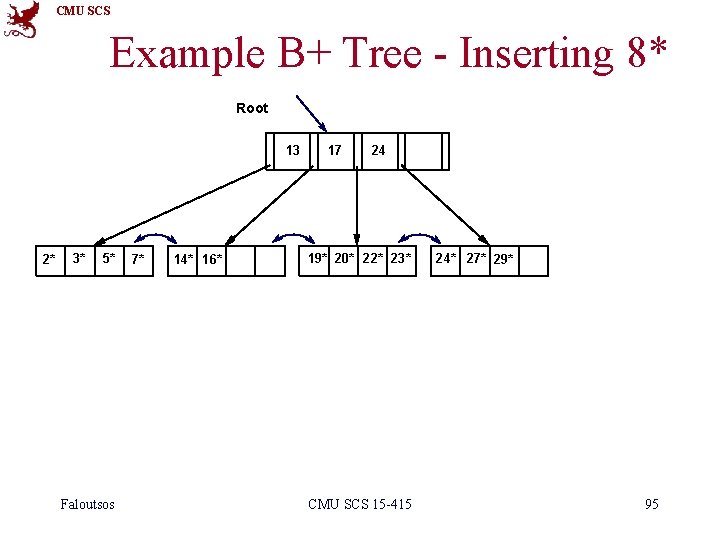 CMU SCS

Example B+ Tree - Inserting 8*

Root

13 17 24

2* 3* 5* 7*

14* 16*

19* 20* 22* 23*

24* 27* 29*

Faloutsos

CMU SCS 15-415

95